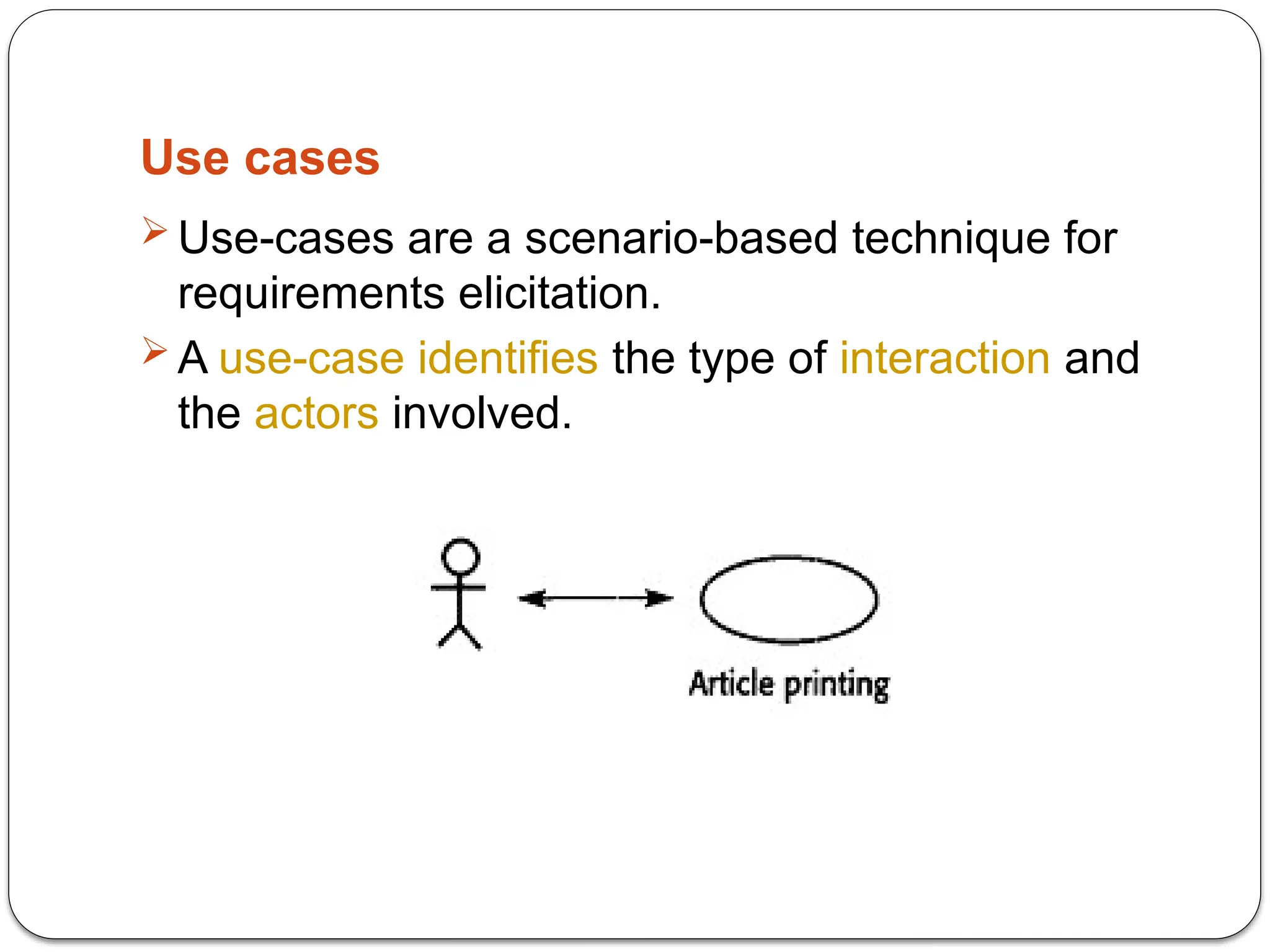 Use cases

➢ Use-cases are a scenario-based technique for requirements elicitation.

➢ A use-case identifies the type of interaction and the actors involved.

Article printing